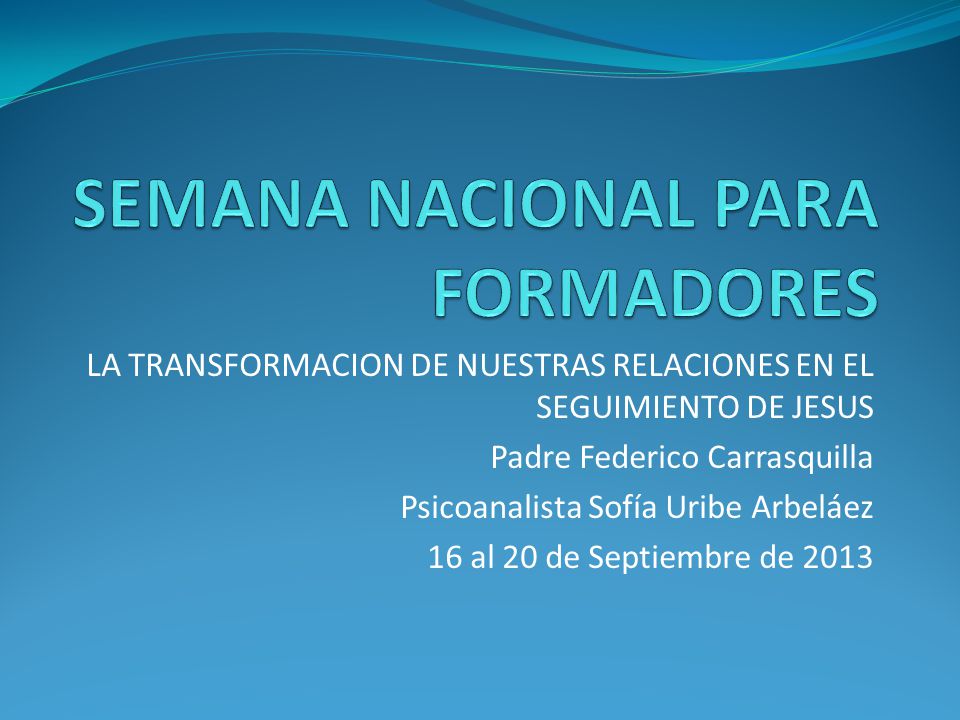 SEMANA NACIONAL PARA FORMADORES

LA TRANSFORMACION DE NUESTRAS RELACIONES EN EL SEGUIMIENTO DE JESUS

Padre Federico Carrasquilla

Psicoanalista Sofía Uribe Arbeláez

16 al 20 de Septiembre de 2013